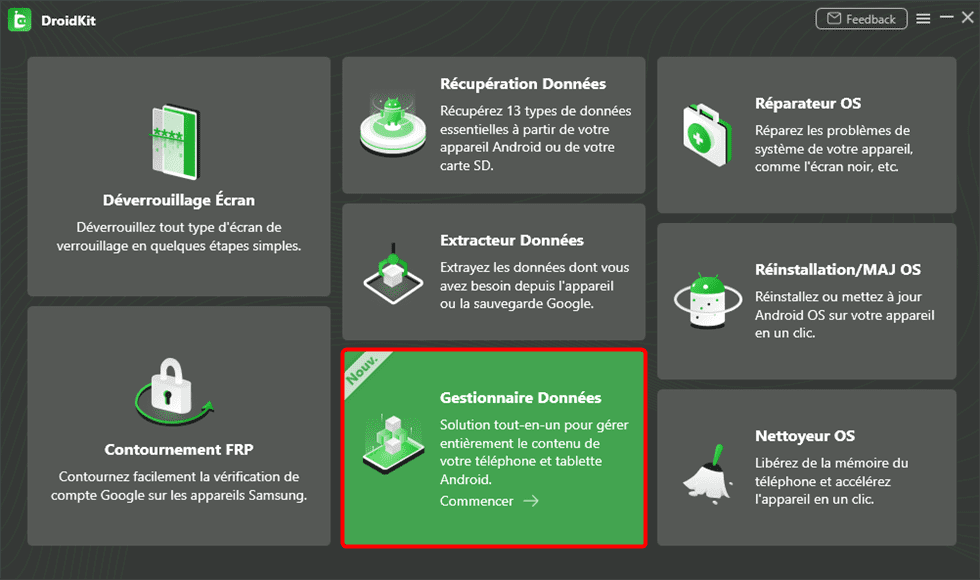 DroidKit

Feedback

Déverrouillage Écran

Déverrouillez tout type d'écran de verrouillage en quelques étapes simples.

Contournement FRP

Contournez facilement la vérification de compte Google sur les appareils Samsung.

Récupération Données

Récupérez 13 types de données essentielles à partir de votre appareil Android ou de votre carte SD.

Extracteur Données

Extrayez les données dont vous avez besoin depuis l'appareil ou la sauvegarde Google.

Nouv.

Gestionnaire Données

Solution tout-en-un pour gérer entièrement le contenu de votre téléphone et tablette Android.

Commencer →

Réparateur OS

Réparez les problèmes de système de votre appareil, comme l'écran noir, etc.

Réinstallation/MAJ OS

Réinstallez ou mettez à jour Android OS sur votre appareil en un clic.

Nettoyeur OS

Libérez de la mémoire du téléphone et accélérez l'appareil en un clic.